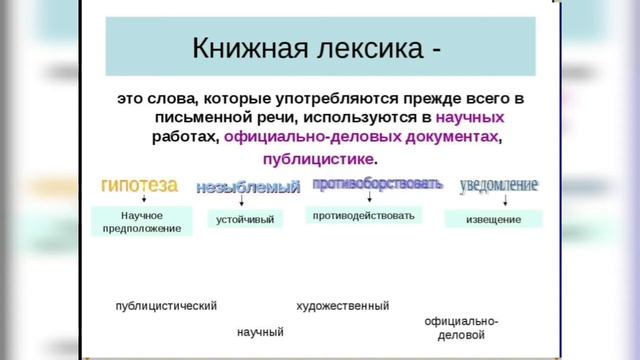 Книжная лексика -

это слова, которые употребляются прежде всего в письменной речи, используются в научных работах, официально-деловых документах, публицистике.

гипотеза
Научное предположение

незыблемый
устойчивый

противоборствовать
противодействовать

уведомление
извещение

публицистический

научный

художественный

официально-деловой